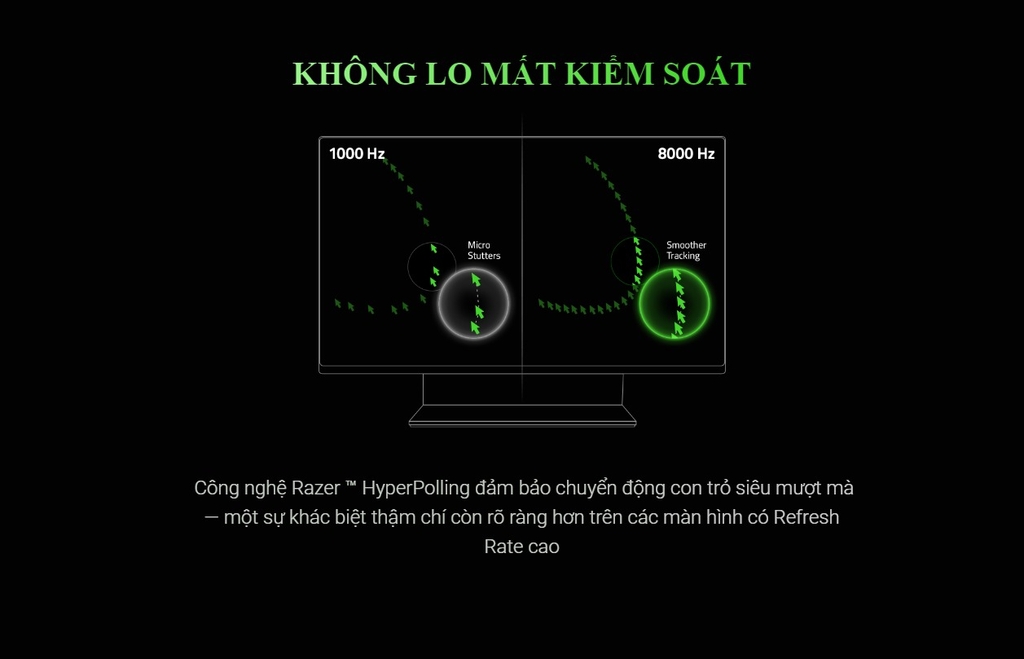 KHÔNG LO MẤT KIỂM SOÁT

1000 Hz

Micro Stutters

8000 Hz

Smoother Tracking

Công nghệ Razer ™ HyperPolling đảm bảo chuyển động con trỏ siêu mượt mà — một sự khác biệt thậm chí còn rõ ràng hơn trên các màn hình có Refresh Rate cao